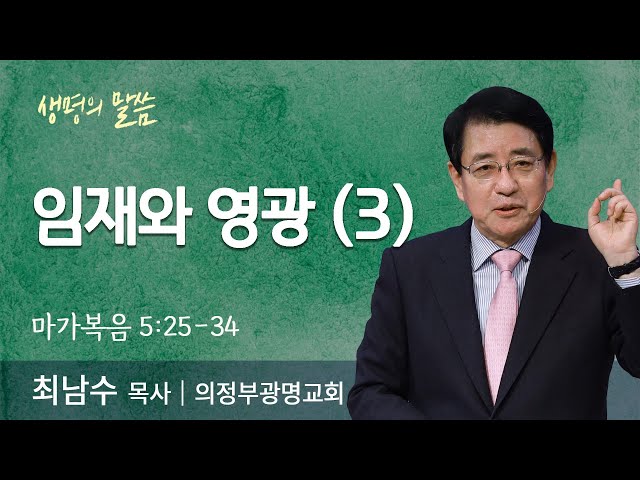 생명의 말씀

임재와 영광 (3)

마가복음 5:25-34

최남수 목사 | 의정부광명교회